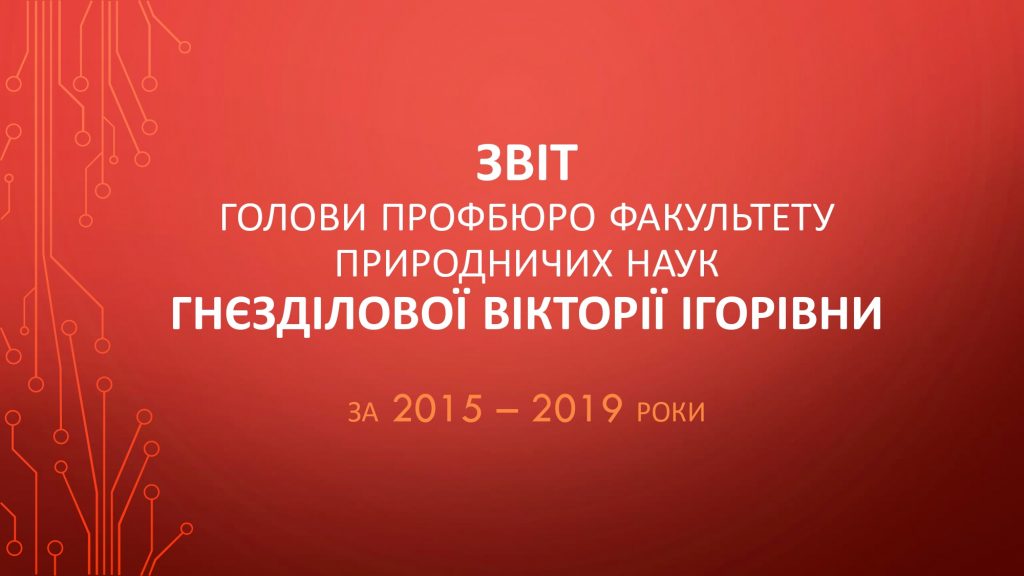 ЗВІТ
ГОЛОВИ ПРОФБЮРО ФАКУЛЬТЕТУ ПРИРОДНИЧИХ НАУК
ГНЄЗДІЛОВОЇ ВІКТОРІЇ ІГОРІВНИ

ЗА 2015 – 2019 РОКИ